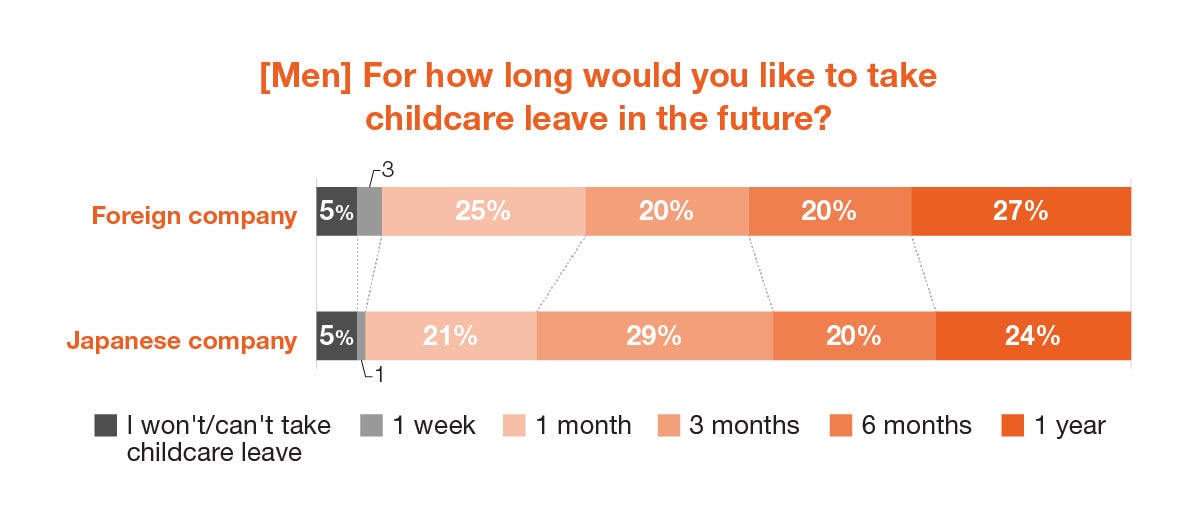 [Men] For how long would you like to take childcare leave in the future?

Foreign company 5% 3 25% 20% 20% 27%

Japanese company 5% 1 21% 29% 20% 24%

I won't/can't take childcare leave
1 week
1 month
3 months
6 months
1 year